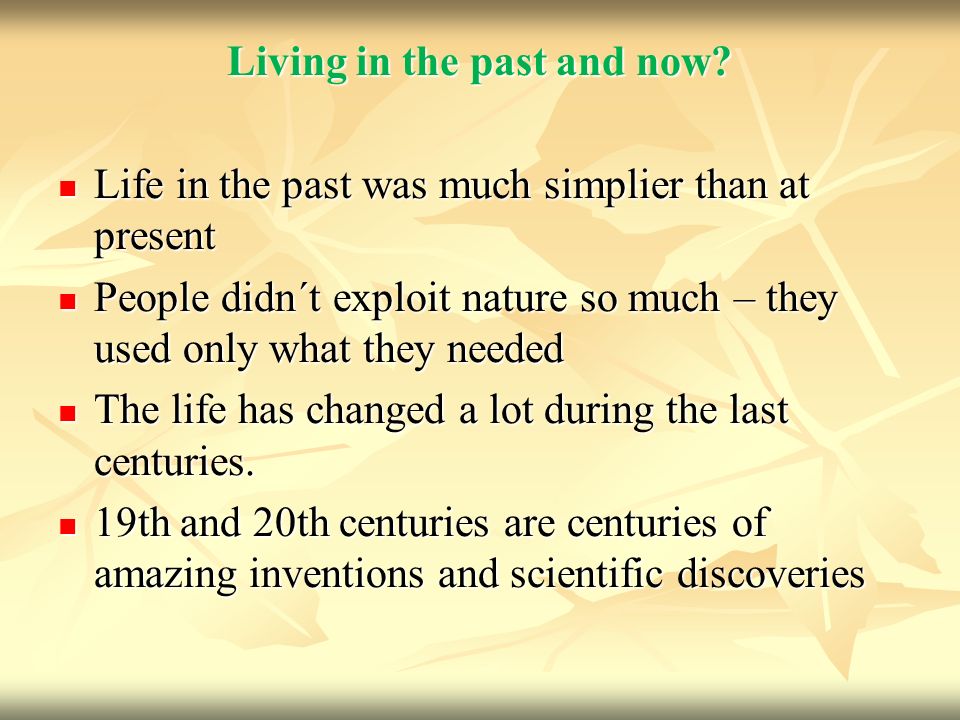 Living in the past and now?

- Life in the past was much simplier than at present
- People didn´t exploit nature so much – they used only what they needed
- The life has changed a lot during the last centuries.
- 19th and 20th centuries are centuries of amazing inventions and scientific discoveries